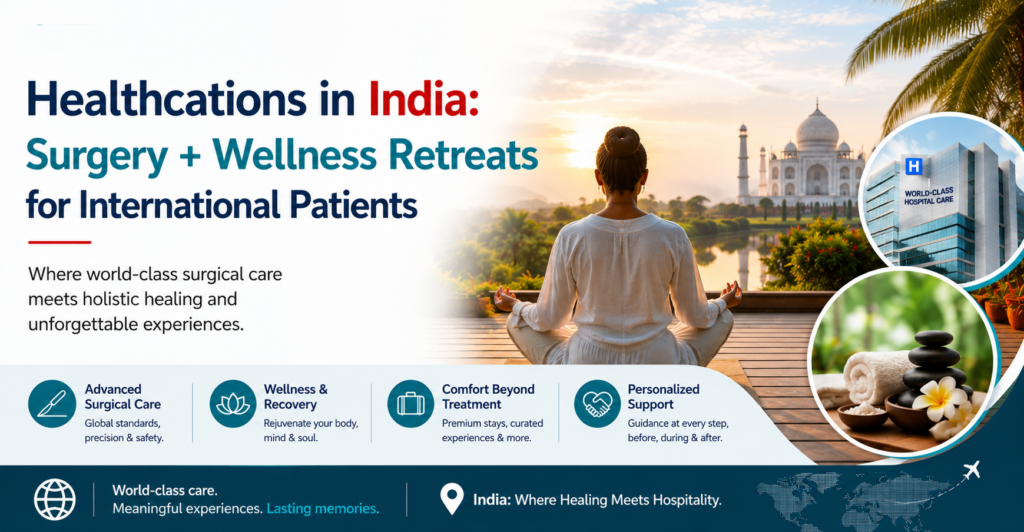 Healthcations in India:
Surgery + Wellness Retreats
for International Patients

Where world-class surgical care meets holistic healing and unforgettable experiences.

H
WORLD-CLASS HOSPITAL CARE

Advanced Surgical Care
Global standards, precision & safety.

Wellness & Recovery
Rejuvenate your body, mind & soul.

Comfort Beyond Treatment
Premium stays, curated experiences & more.

Personalized Support
Guidance at every step, before, during & after.

World-class care.
Meaningful experiences. Lasting memories.

India: Where Healing Meets Hospitality.